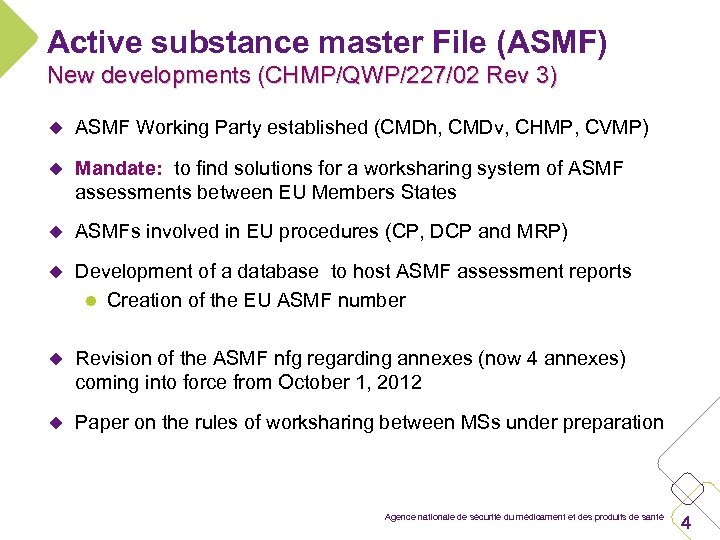 Active substance master File (ASMF)
New developments (CHMP/QWP/227/02 Rev 3)

ASMF Working Party established (CMDh, CMDv, CHMP, CVMP)

Mandate: to find solutions for a worksharing system of ASMF assessments between EU Members States

ASMFs involved in EU procedures (CP, DCP and MRP)

Development of a database to host ASMF assessment reports

Creation of the EU ASMF number

Revision of the ASMF nfg regarding annexes (now 4 annexes) coming into force from October 1, 2012

Paper on the rules of worksharing between MSs under preparation

Agence nationale de sécurité du médicament et des produits de santé 4